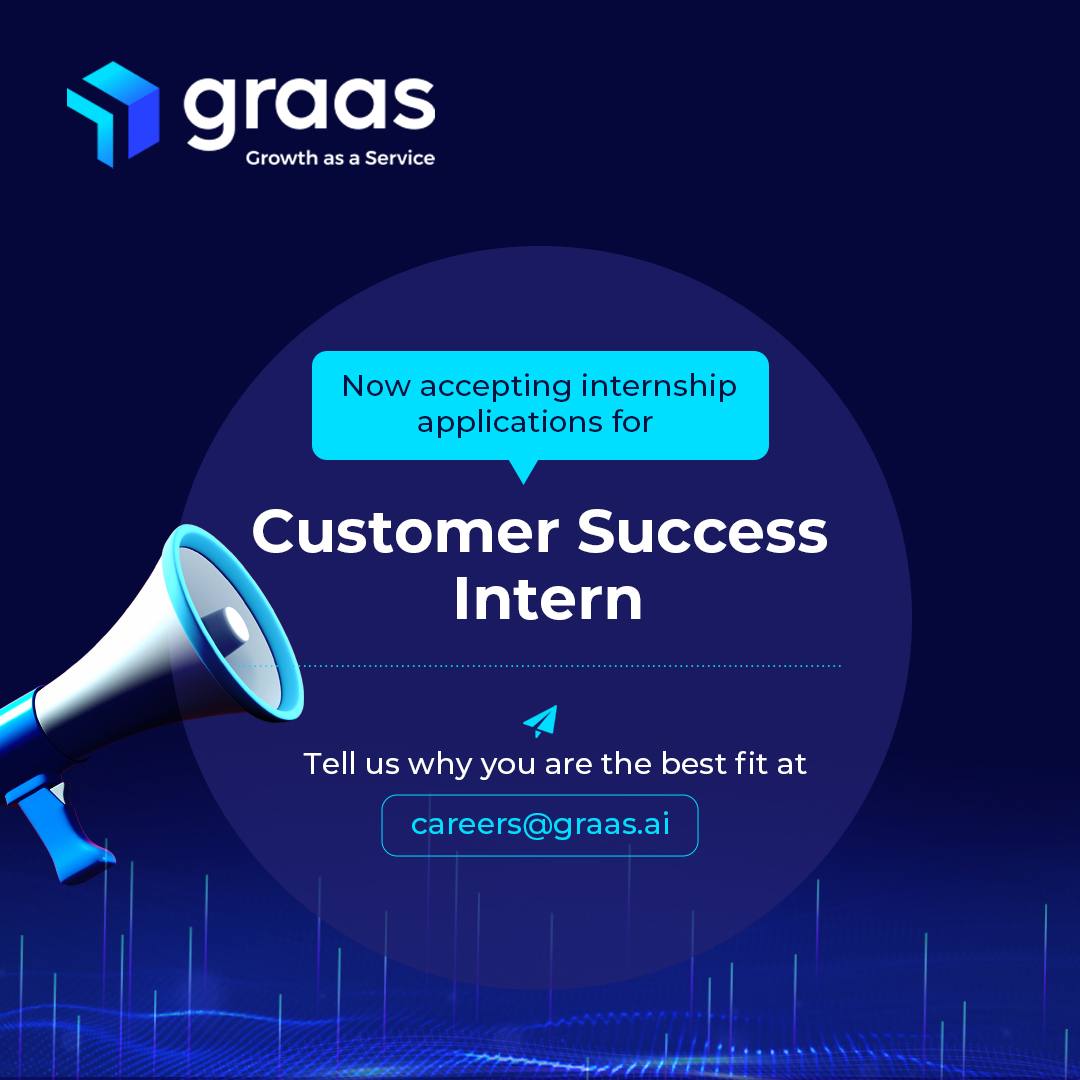 graas
Growth as a Service

Now accepting internship applications for

Customer Success Intern

Tell us why you are the best fit at

careers@graas.ai